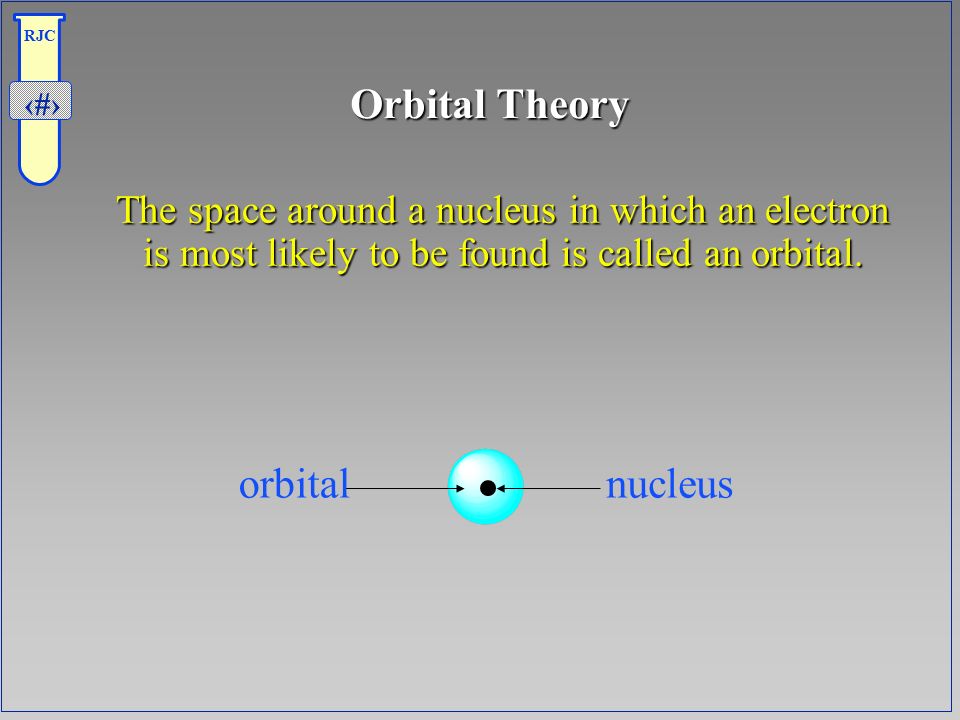 RJC

‹#›

Orbital Theory

The space around a nucleus in which an electron is most likely to be found is called an orbital.

orbital

nucleus